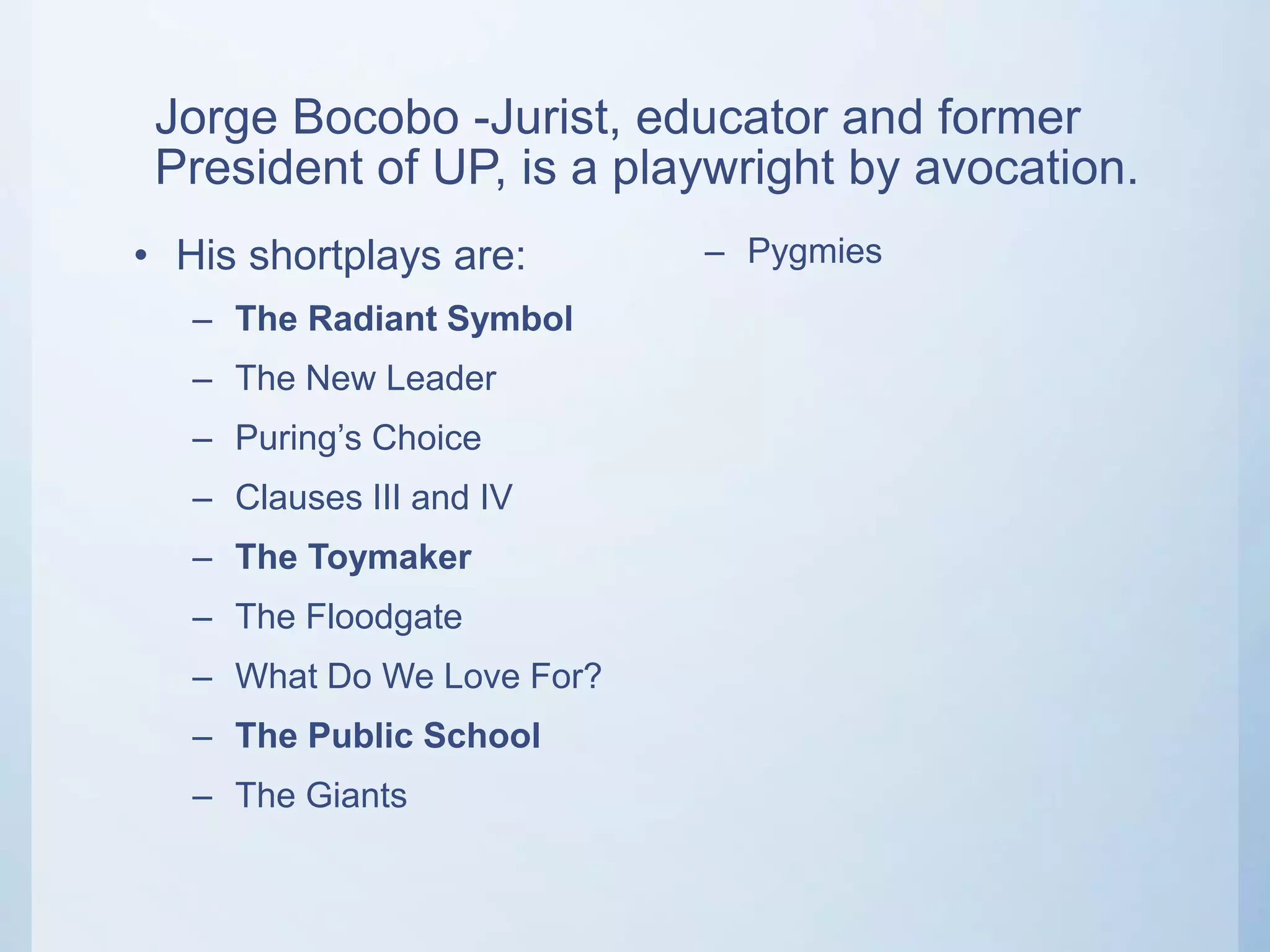 Jorge Bocobo -Jurist, educator and former President of UP, is a playwright by avocation.

• His shortplays are:
– The Radiant Symbol
– The New Leader
– Puring’s Choice
– Clauses III and IV
– The Toymaker
– The Floodgate
– What Do We Love For?
– The Public School
– The Giants

– Pygmies